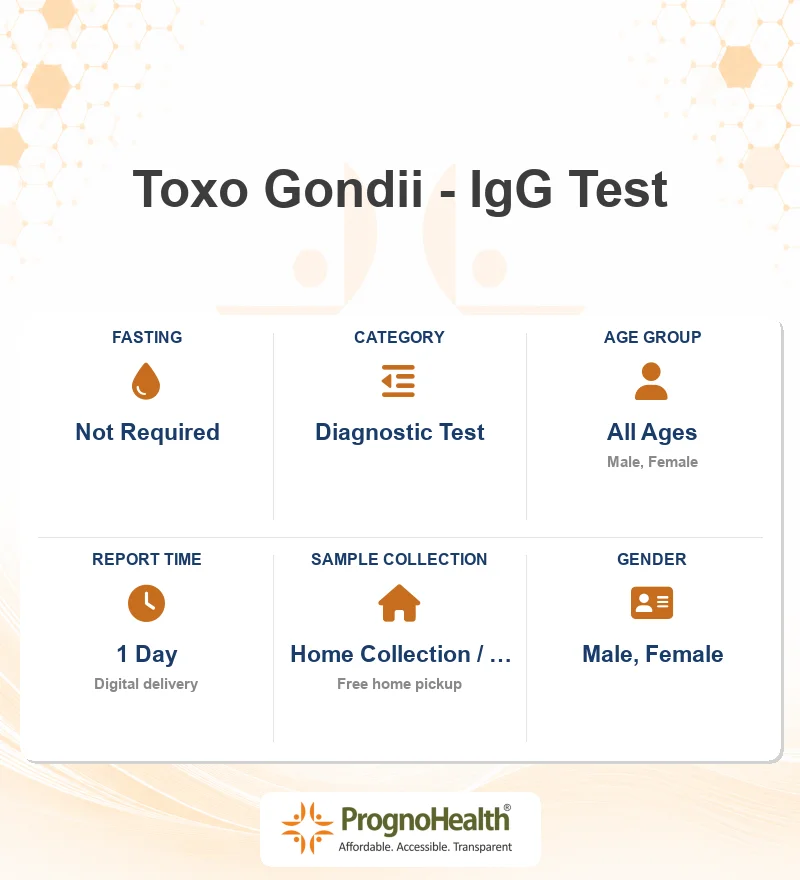 Toxo Gondii - IgG Test

FASTING
Not Required

CATEGORY
Diagnostic Test

AGE GROUP
All Ages
Male, Female

REPORT TIME
1 Day
Digital delivery

SAMPLE COLLECTION
Home Collection / ...
Free home pickup

GENDER
Male, Female

PrognoHealth®
Affordable. Accessible. Transparent